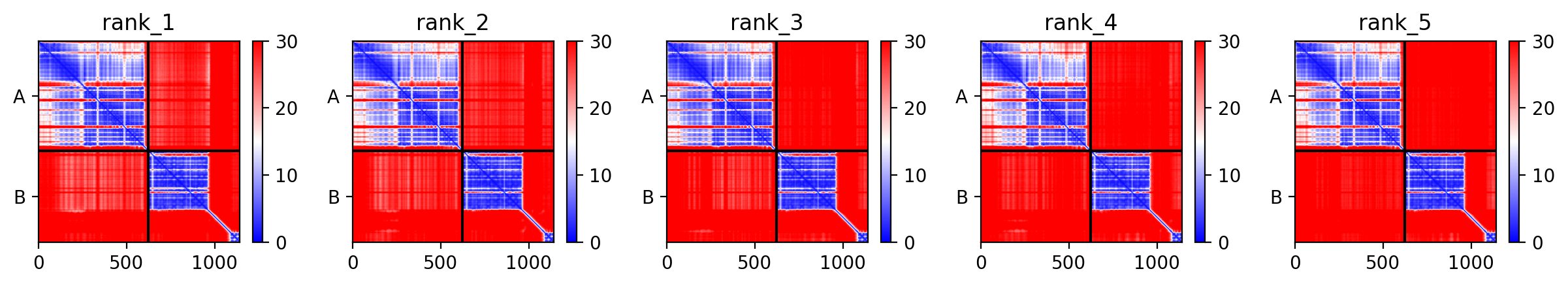 rank_1

A

B

0 500 1000

30
20
10
0

rank_2

A

B

0 500 1000

30
20
10
0

rank_3

A

B

0 500 1000

30
20
10
0

rank_4

A

B

0 500 1000

30
20
10
0

rank_5

A

B

0 500 1000

30
20
10
0